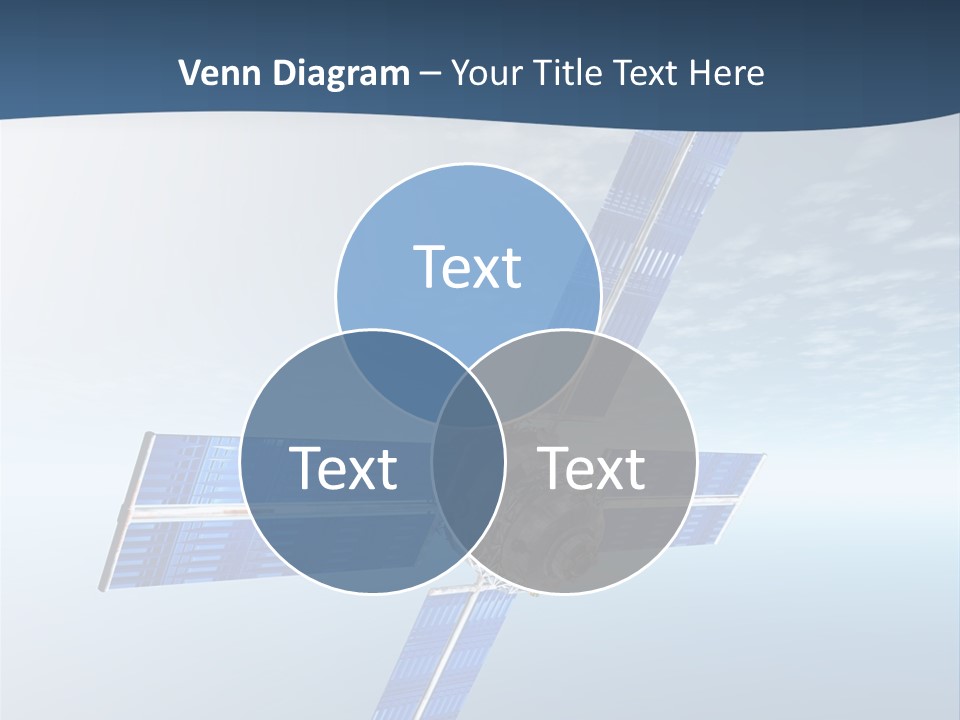 Venn Diagram – Your Title Text Here

Text

Text

Text